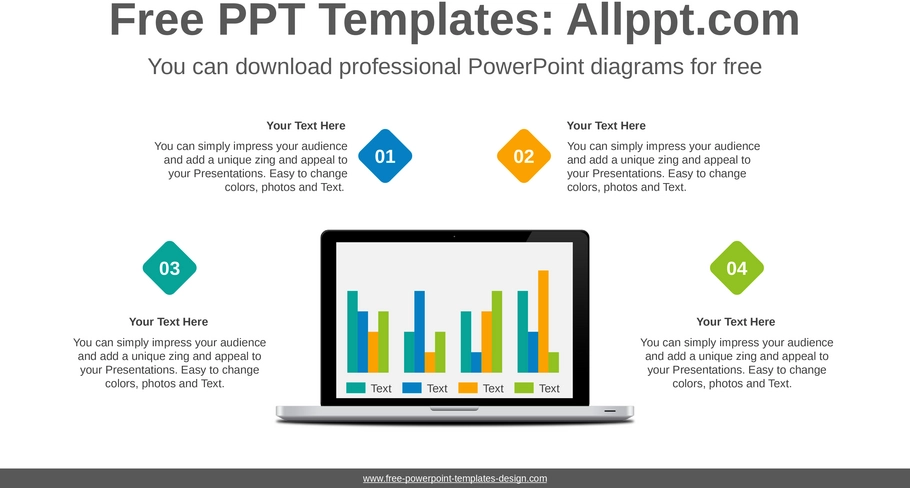 Free PPT Templates: Allppt.com

You can download professional PowerPoint diagrams for free

Your Text Here

You can simply impress your audience and add a unique zing and appeal to your Presentations. Easy to change colors, photos and Text.

01

02

Your Text Here

You can simply impress your audience and add a unique zing and appeal to your Presentations. Easy to change colors, photos and Text.

03

Your Text Here

You can simply impress your audience and add a unique zing and appeal to your Presentations. Easy to change colors, photos and Text.

Text Text Text Text

04

Your Text Here

You can simply impress your audience and add a unique zing and appeal to your Presentations. Easy to change colors, photos and Text.

www.free-powerpoint-templates-design.com